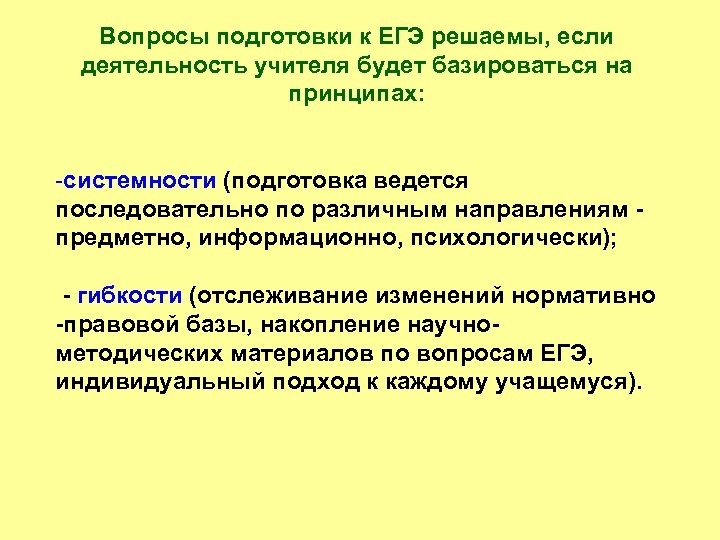 Вопросы подготовки к ЕГЭ решаемы, если деятельность учителя будет базироваться на принципах:

-системности (подготовка ведется последовательно по различным направлениям - предметно, информационно, психологически);

- гибкости (отслеживание изменений нормативно -правовой базы, накопление научно-методических материалов по вопросам ЕГЭ, индивидуальный подход к каждому учащемуся).